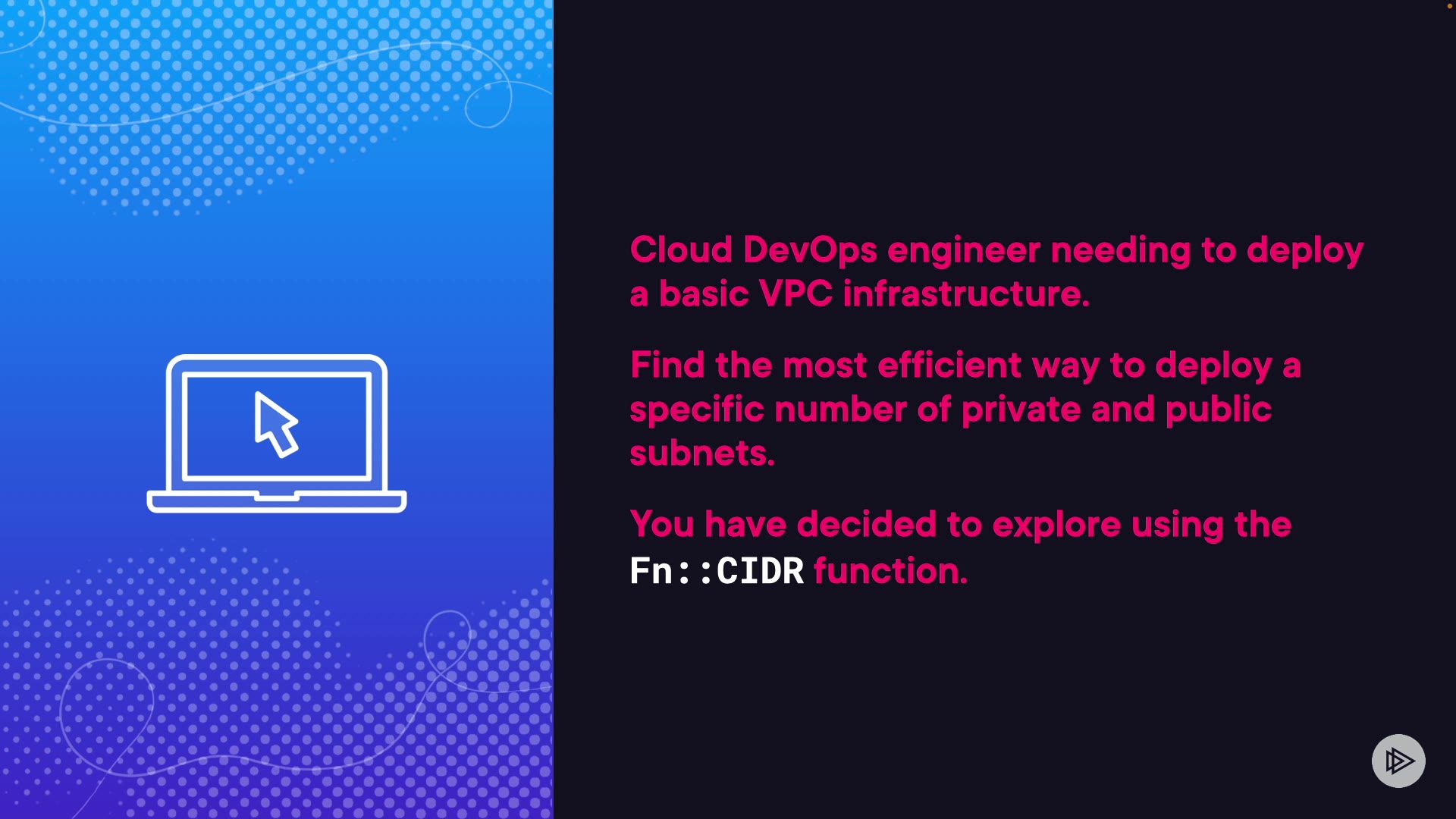 Cloud DevOps engineer needing to deploy a basic VPC infrastructure.

Find the most efficient way to deploy a specific number of private and public subnets.

You have decided to explore using the Fn::CIDR function.